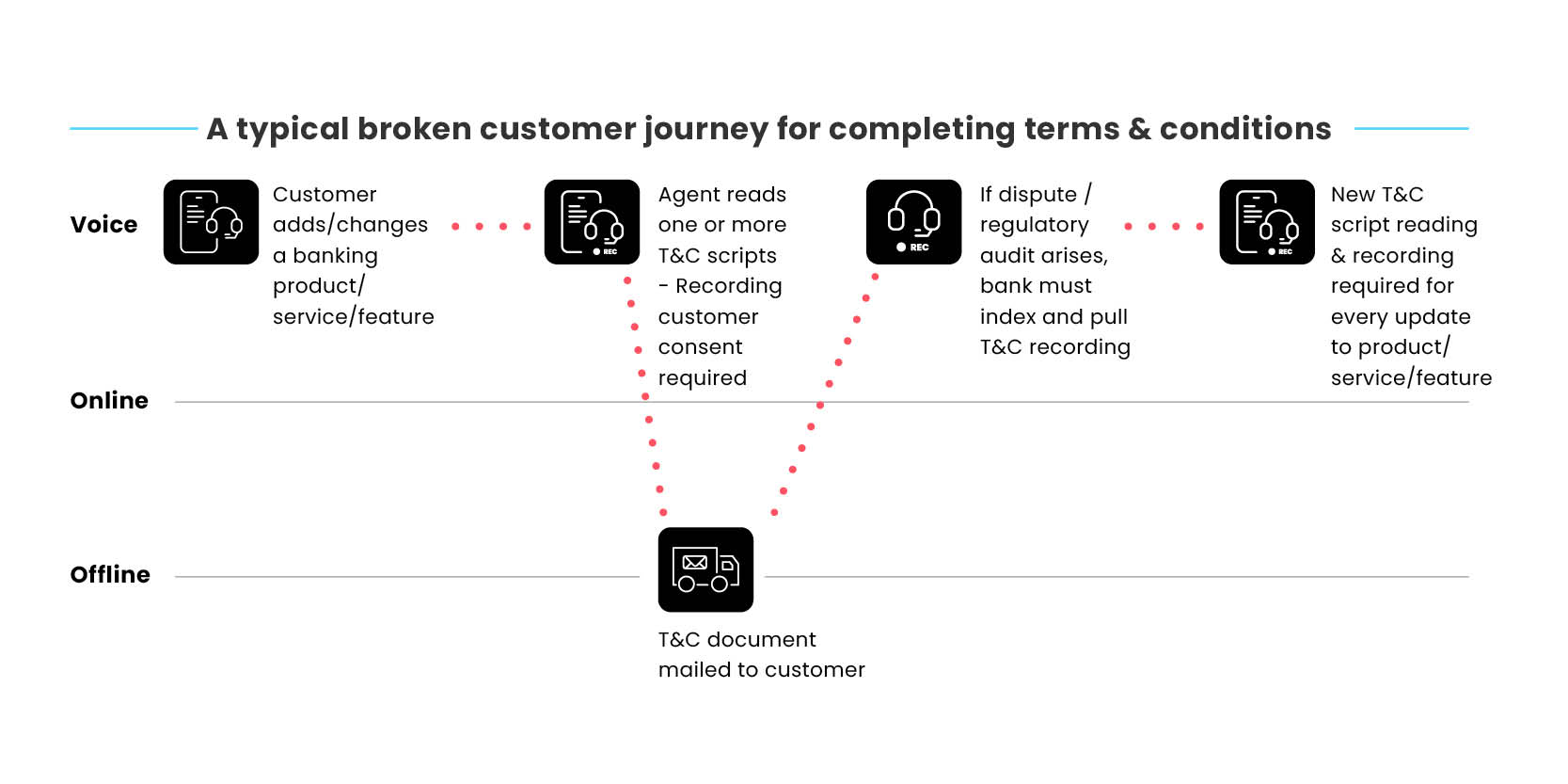 A typical broken customer journey for completing terms & conditions

Voice

Customer adds/changes a banking product/ service/feature

REC

Agent reads one or more T&C scripts - Recording customer consent required

REC

If dispute / regulatory audit arises, bank must index and pull T&C recording

REC

New T&C script reading & recording required for every update to product/ service/feature

Online

Offline

T&C document mailed to customer